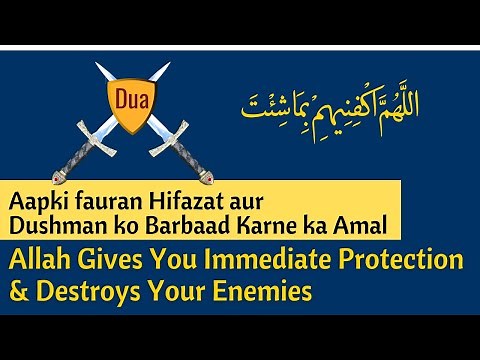 Dua

اللّٰهُمَّ اكْفِنِيهِمْ بِمَا شِئْتَ

Aapki fauran Hifazat aur Dushman ko Barbaad Karne ka Amal

Allah Gives You Immediate Protection & Destroys Your Enemies